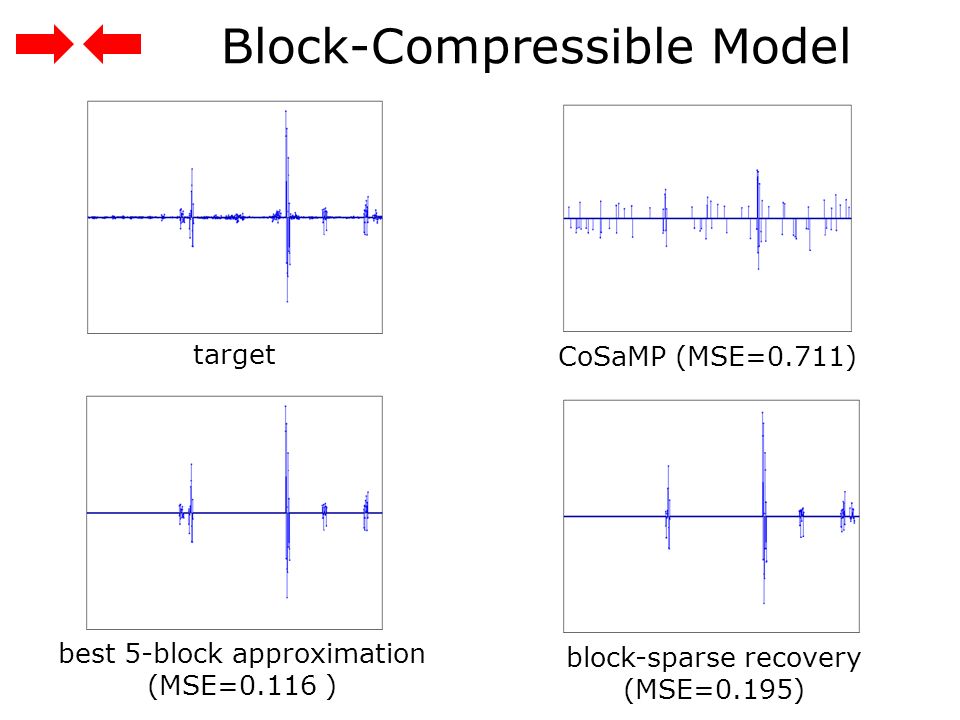 Block-Compressible Model

target

CoSaMP (MSE=0.711)

best 5-block approximation (MSE=0.116 )

block-sparse recovery (MSE=0.195)